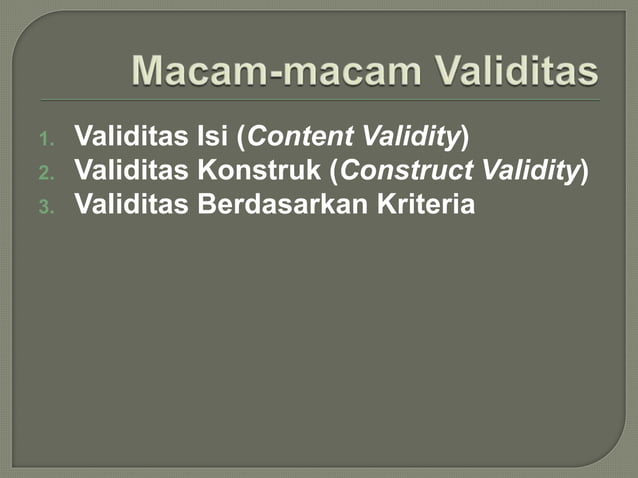 Macam-macam Validitas

1. Validitas Isi (Content Validity)
2. Validitas Konstruk (Construct Validity)
3. Validitas Berdasarkan Kriteria